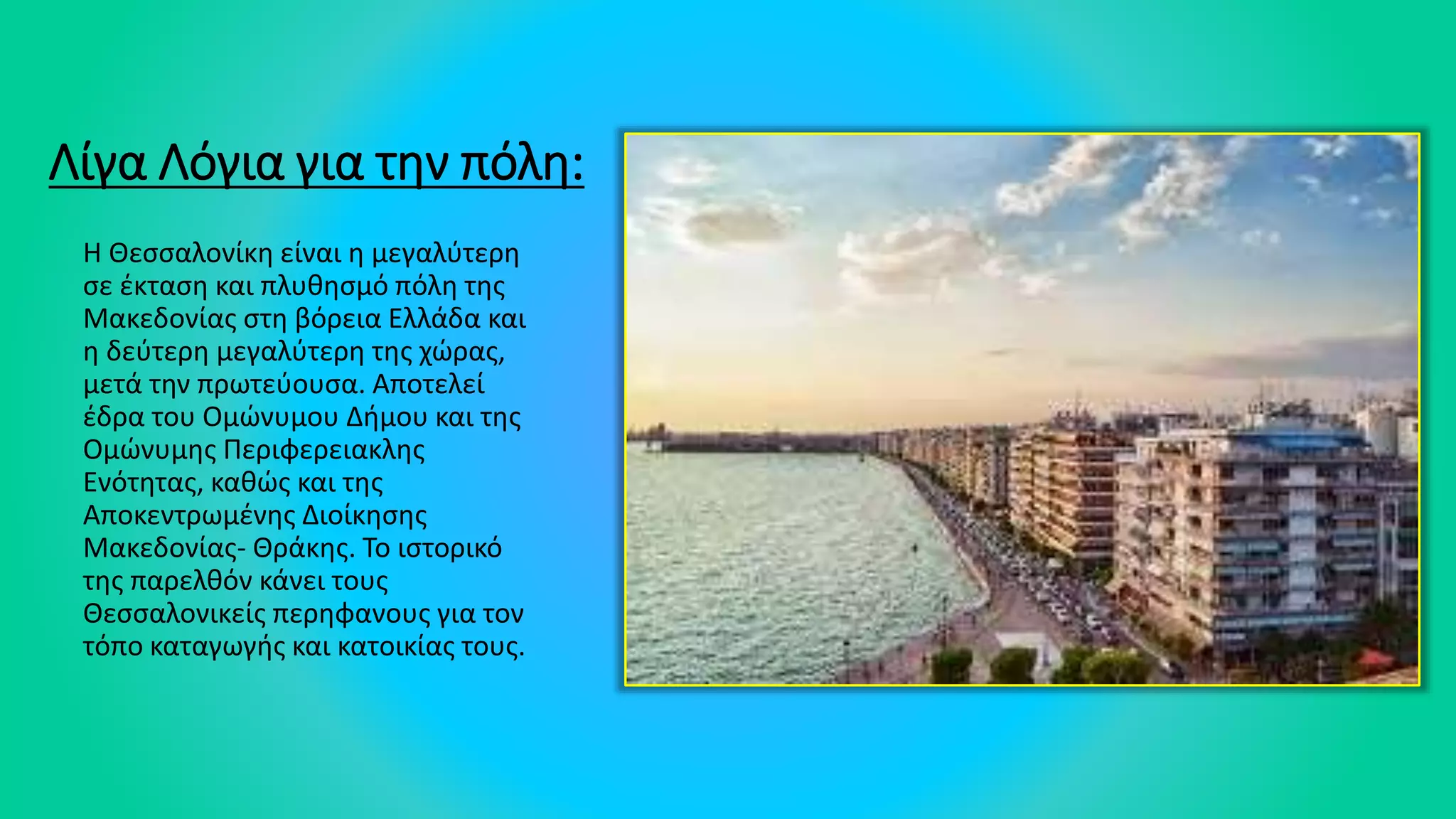 Λίγα Λόγια για την πόλη:

Η Θεσσαλονίκη είναι η μεγαλύτερη σε έκταση και πλυθησμό πόλη της Μακεδονίας στη βόρεια Ελλάδα και η δεύτερη μεγαλύτερη της χώρας, μετά την πρωτεύουσα. Αποτελεί έδρα του Ομώνυμου Δήμου και της Ομώνυμης Περιφερειακλης Ενότητας, καθώς και της Αποκεντρωμένης Διοίκησης Μακεδονίας- Θράκης. Το ιστορικό της παρελθόν κάνει τους Θεσσαλονικείς περηφανους για τον τόπο καταγωγής και κατοικίας τους.